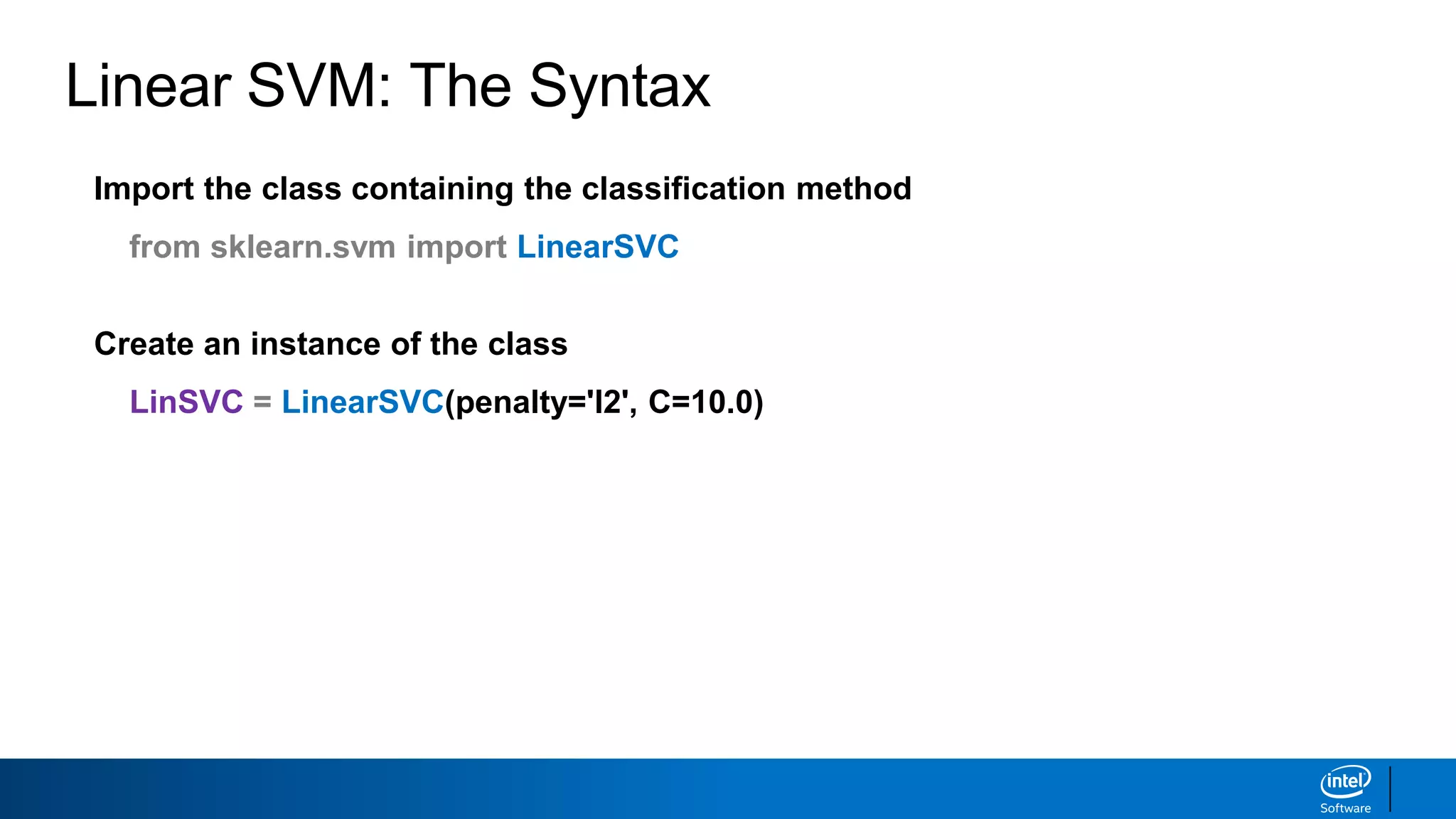 Linear SVM: The Syntax

Import the class containing the classification method

from sklearn.svm import LinearSVC

Create an instance of the class

LinSVC = LinearSVC(penalty='l2', C=10.0)

intel
Software